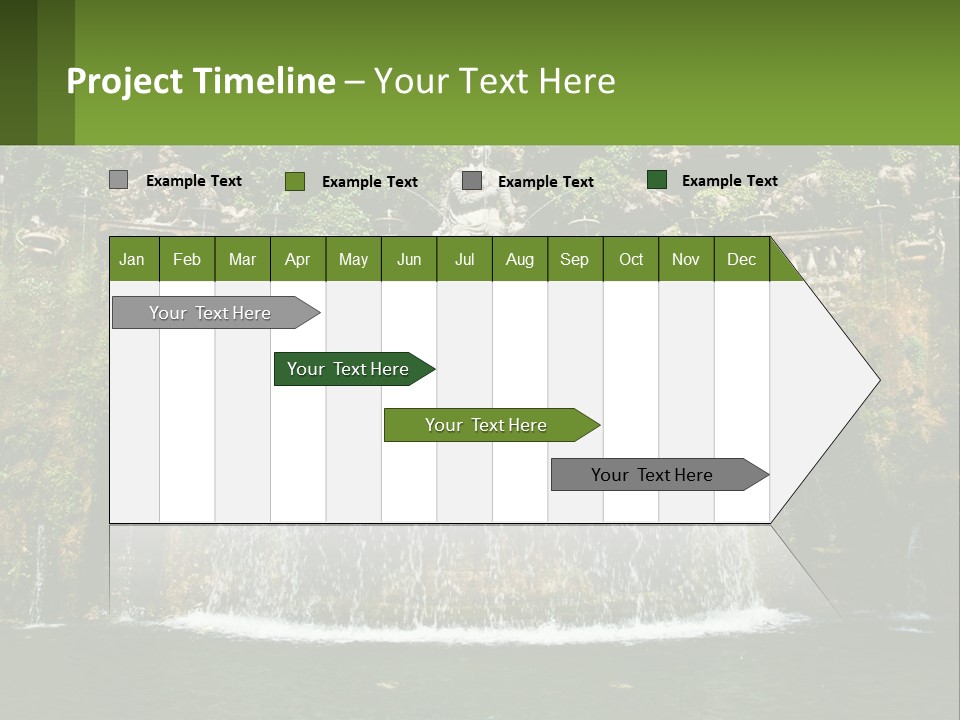 Project Timeline – Your Text Here

Example Text
Example Text
Example Text
Example Text

| Jan | Feb | Mar | Apr | May | Jun | Jul | Aug | Sep | Oct | Nov | Dec |
|---|---|---|---|---|---|---|---|---|---|---|---|

Your Text Here

Your Text Here

Your Text Here

Your Text Here